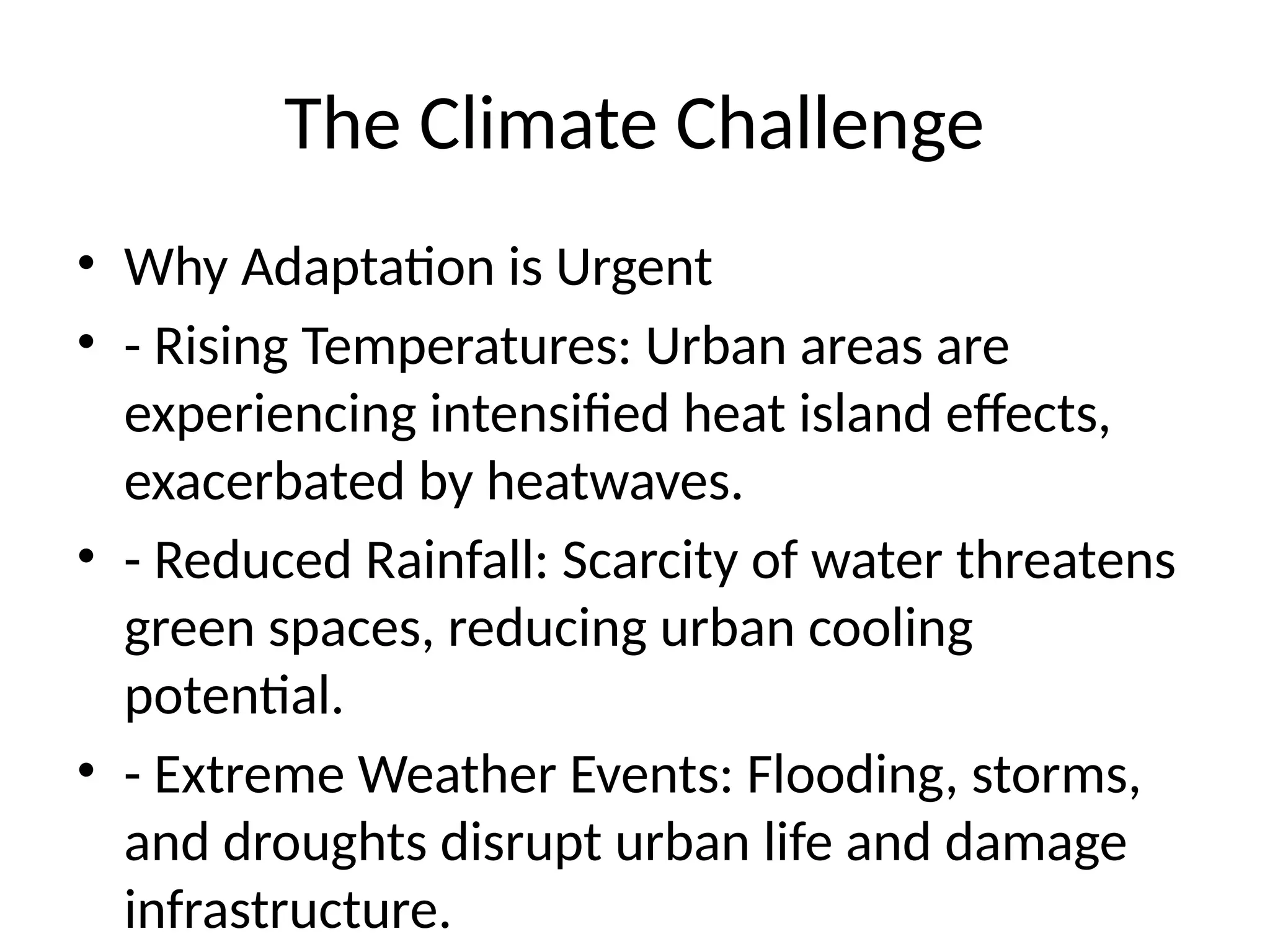 The Climate Challenge

• Why Adaptation is Urgent
• - Rising Temperatures: Urban areas are experiencing intensified heat island effects, exacerbated by heatwaves.
• - Reduced Rainfall: Scarcity of water threatens green spaces, reducing urban cooling potential.
• - Extreme Weather Events: Flooding, storms, and droughts disrupt urban life and damage infrastructure.